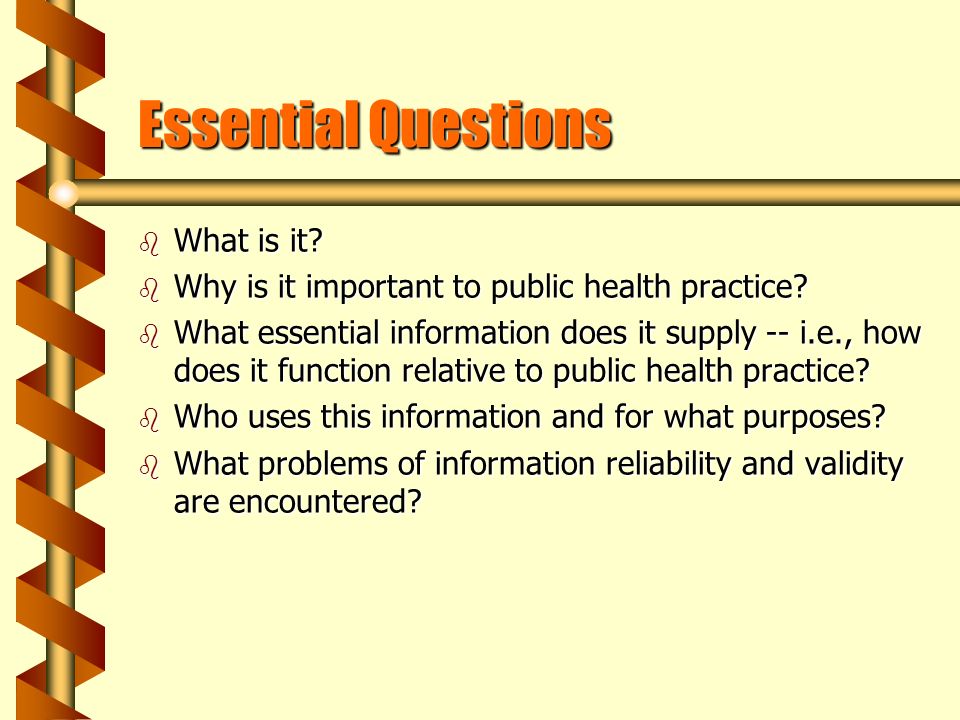 Essential Questions

- What is it?
- Why is it important to public health practice?
- What essential information does it supply -- i.e., how does it function relative to public health practice?
- Who uses this information and for what purposes?
- What problems of information reliability and validity are encountered?